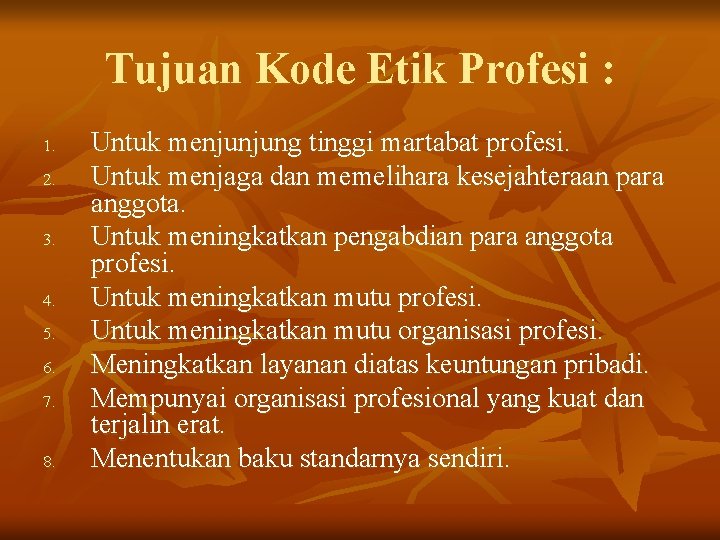 Tujuan Kode Etik Profesi :

1. Untuk menjunjung tinggi martabat profesi.
2. Untuk menjaga dan memelihara kesejahteraan para anggota.
3. Untuk meningkatkan pengabdian para anggota profesi.
4. Untuk meningkatkan mutu profesi.
5. Untuk meningkatkan mutu organisasi profesi.
6. Meningkatkan layanan diatas keuntungan pribadi.
7. Mempunyai organisasi profesional yang kuat dan terjalin erat.
8. Menentukan baku standarnya sendiri.